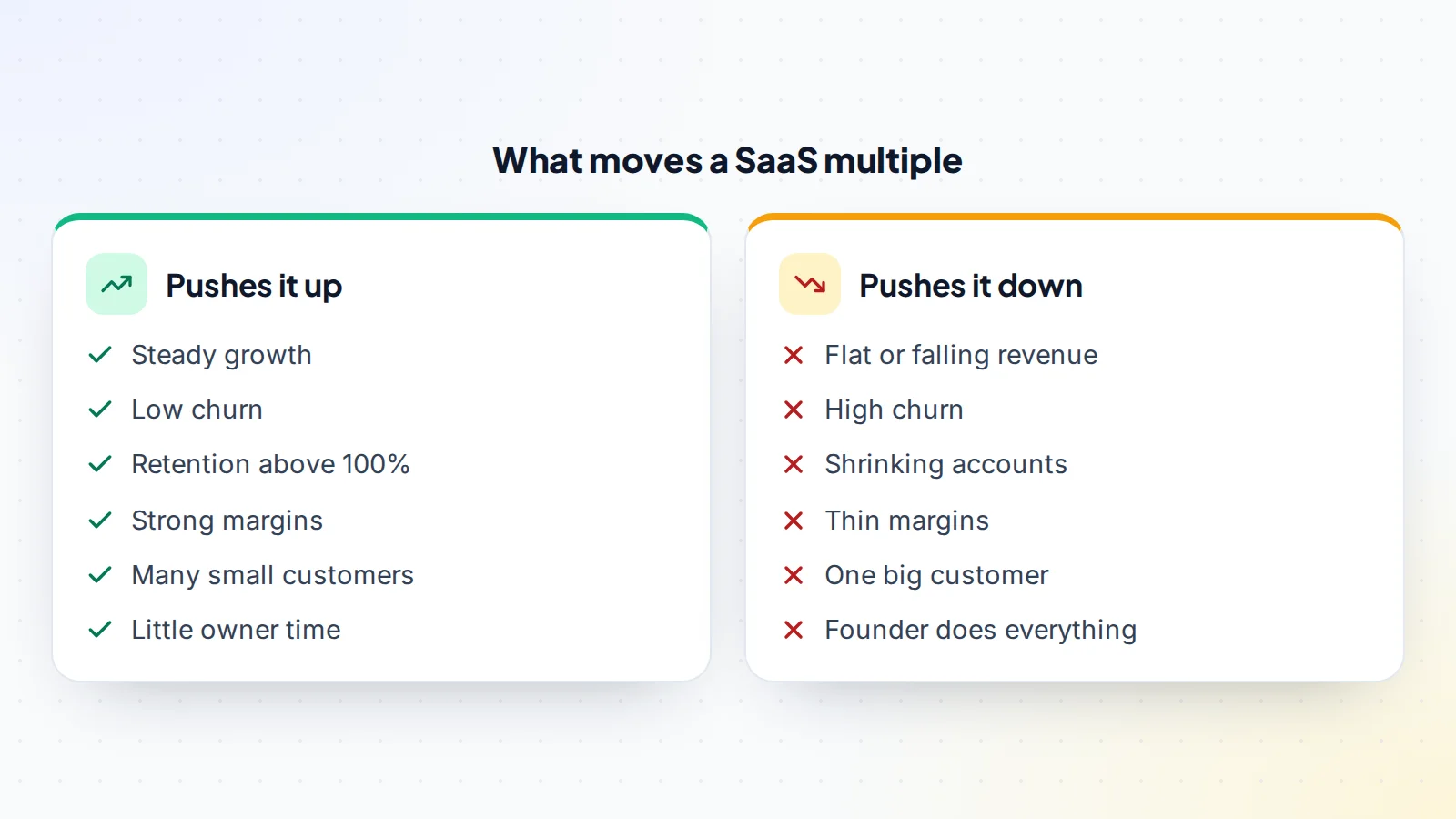 What moves a SaaS multiple

Pushes it up

✓ Steady growth
✓ Low churn
✓ Retention above 100%
✓ Strong margins
✓ Many small customers
✓ Little owner time

Pushes it down

✗ Flat or falling revenue
✗ High churn
✗ Shrinking accounts
✗ Thin margins
✗ One big customer
✗ Founder does everything